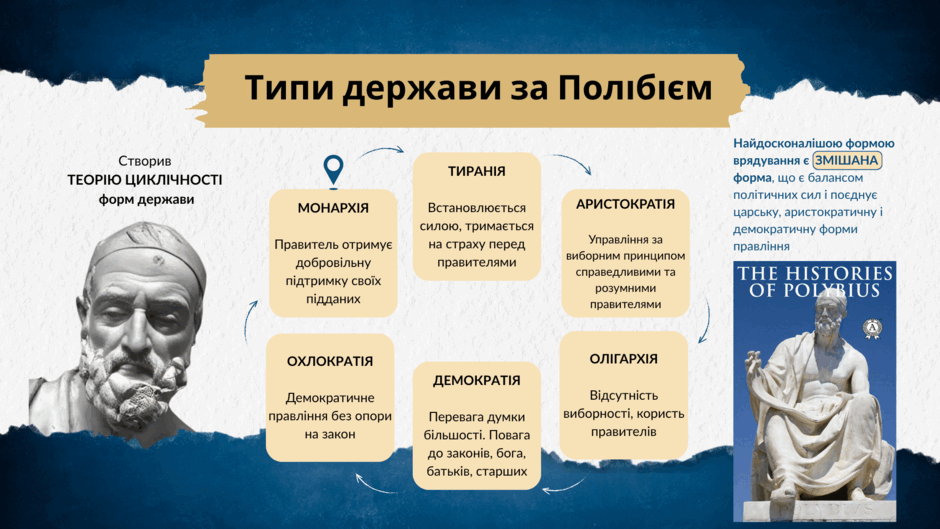 Типи держави за Полібієм

Створив
ТЕОРІЮ ЦИКЛІЧНОСТІ
форм держави

МОНАРХІЯ
Правитель отримує добровільну підтримку своїх підданих

ТИРАНІЯ
Встановлюється силою, тримається на страху перед правителями

АРИСТОКРАТІЯ
Управління за виборним принципом справедливими та розумними правителями

ОЛІГАРХІЯ
Відсутність виборності, користь правителів

ДЕМОКРАТІЯ
Перевага думки більшості. Повага до законів, бога, батьків, старших

ОХЛОКРАТІЯ
Демократичне правління без опори на закон

Найдосконалішою формою врядування є ЗМІШАНА форма, що є балансом політичних сил і поєднує царську, аристократичну і демократичну форми правління

THE HISTORIES OF POLYBIUS